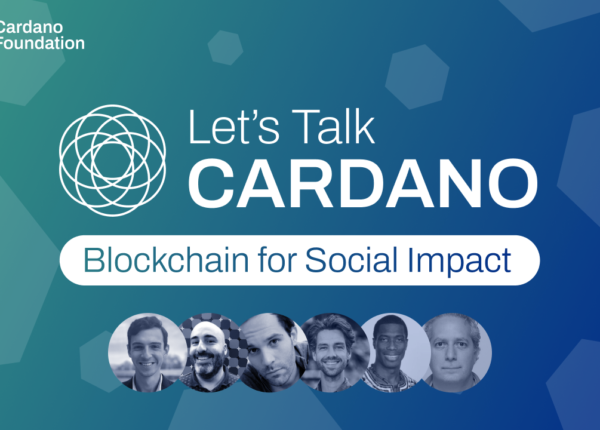 Cardano Foundation

Let's Talk
CARDANO

Blockchain for Social Impact